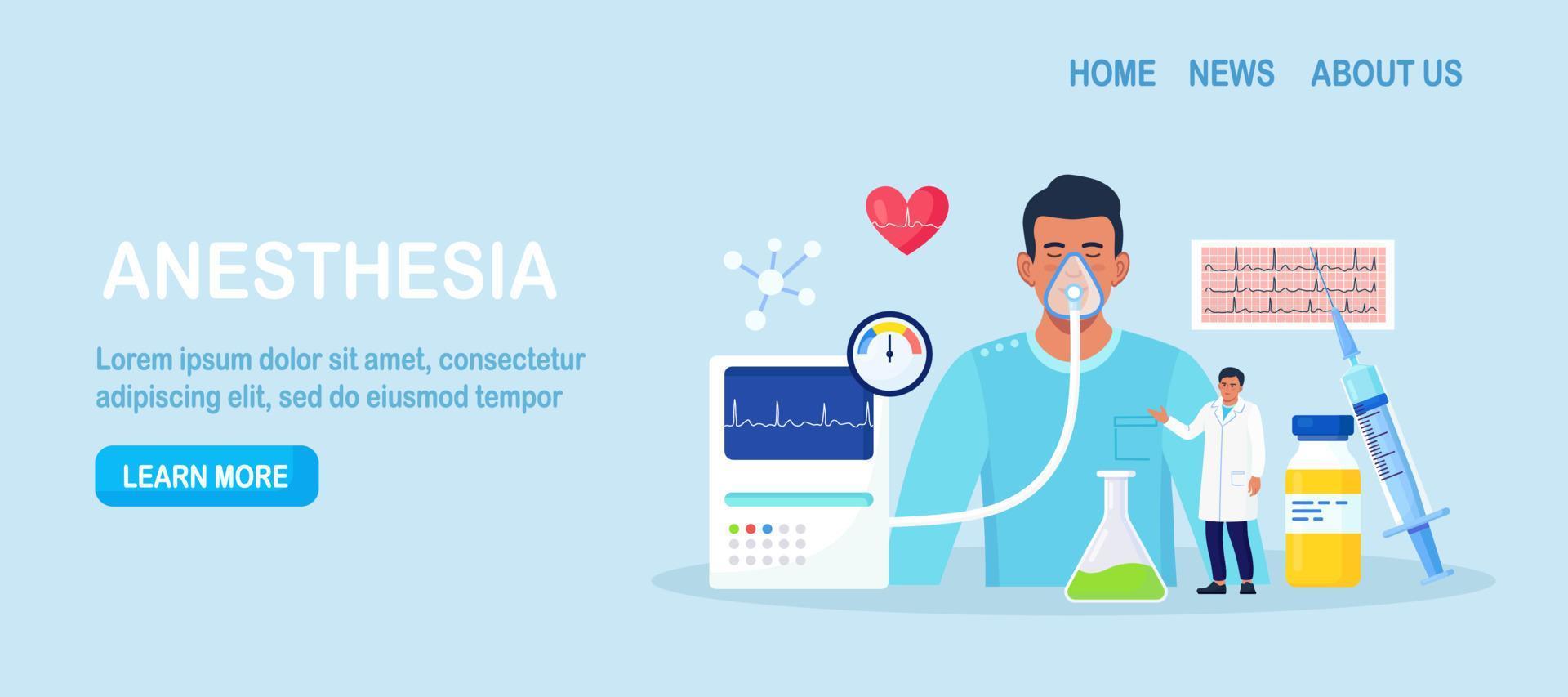 HOME NEWS ABOUT US

ANESTHESIA

Lorem ipsum dolor sit amet, consectetur adipiscing elit, sed do eiusmod tempor

LEARN MORE